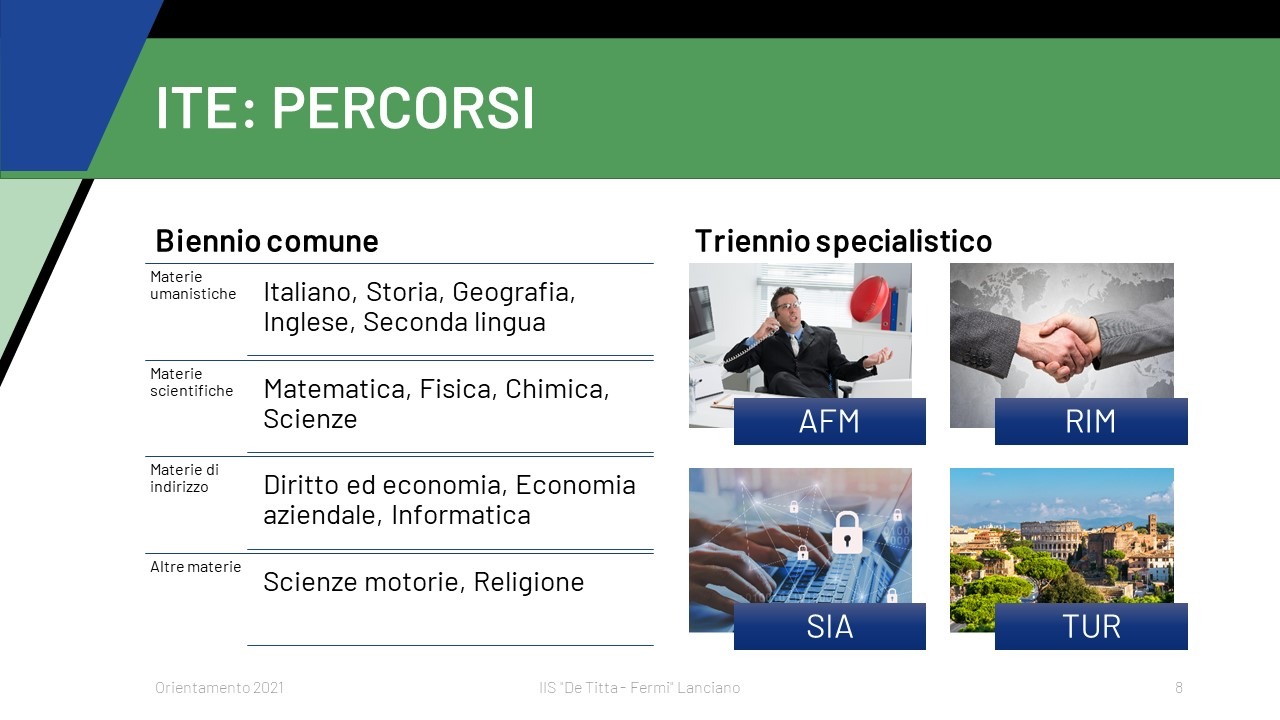 ITE: PERCORSI

Biennio comune

| Materie umanistiche | Italiano, Storia, Geografia, Inglese, Seconda lingua |
|---|---|
| Materie scientifiche | Matematica, Fisica, Chimica, Scienze |
| Materie di indirizzo | Diritto ed economia, Economia aziendale, Informatica |
| Altre materie | Scienze motorie, Religione |

Triennio specialistico

AFM

RIM

SIA

TUR

Orientamento 2021

IIS "De Titta - Fermi" Lanciano

8